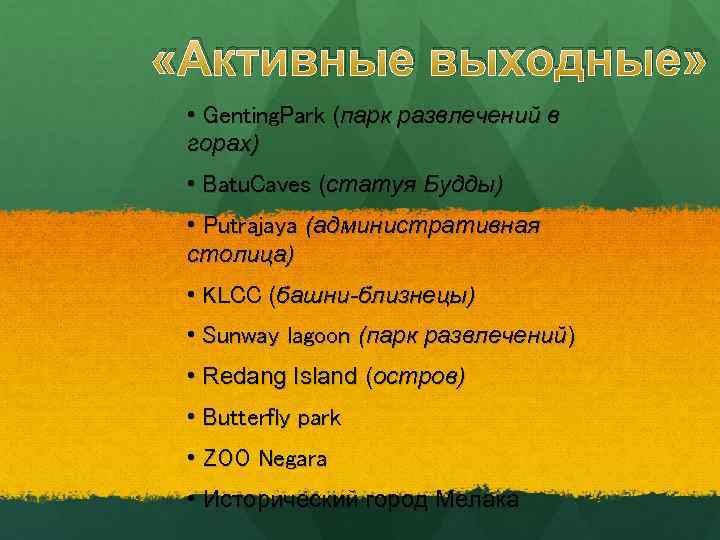 «Активные выходные»

• GentingPark (парк развлечений в горах)

• BatuCaves (статуя Будды)

• Putrajaya (административная столица)

• KLCC (башни-близнецы)

• Sunway lagoon (парк развлечений)

• Redang Island (остров)

• Butterfly park

• ZOO Negara

• Исторический город Мелака